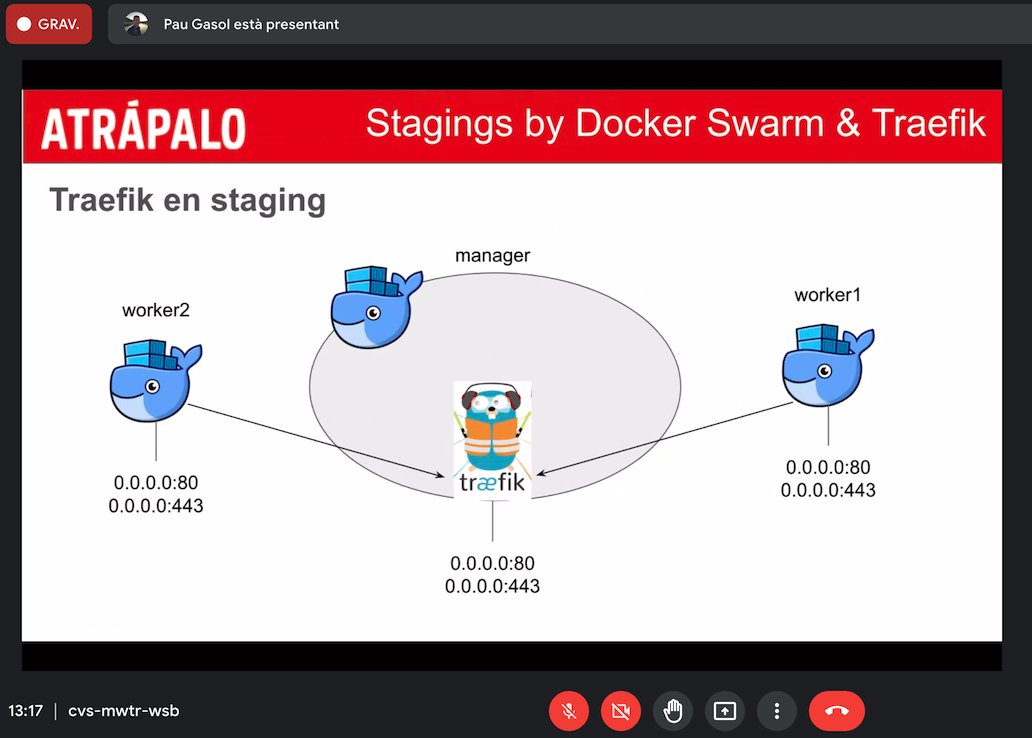 GRAV.

Pau Gasol està presentant

ATRÁPALO

Stagings by Docker Swarm & Traefik

Traefik en staging

manager

worker2

worker1

træfik

0.0.0.0:80
0.0.0.0:443

0.0.0.0:80
0.0.0.0:443

0.0.0.0:80
0.0.0.0:443

13:17 | cvs-mwtr-wsb